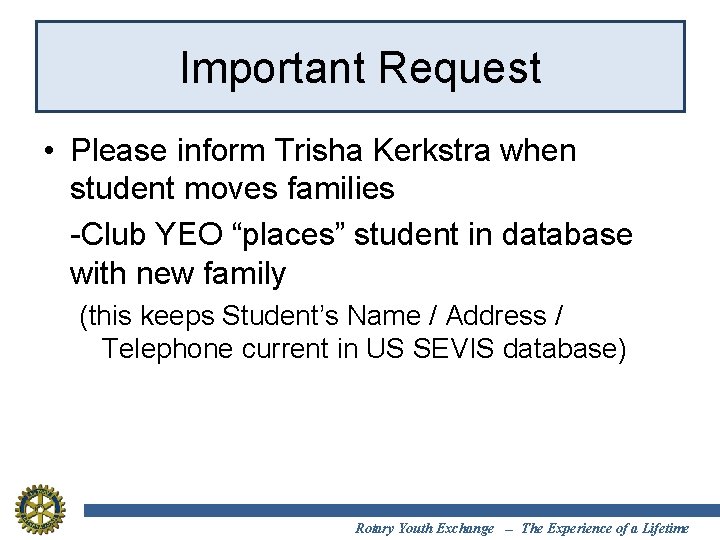 Important Request

• Please inform Trisha Kerkstra when student moves families

-Club YEO “places” student in database with new family

(this keeps Student’s Name / Address / Telephone current in US SEVIS database)

Rotary Youth Exchange – The Experience of a Lifetime